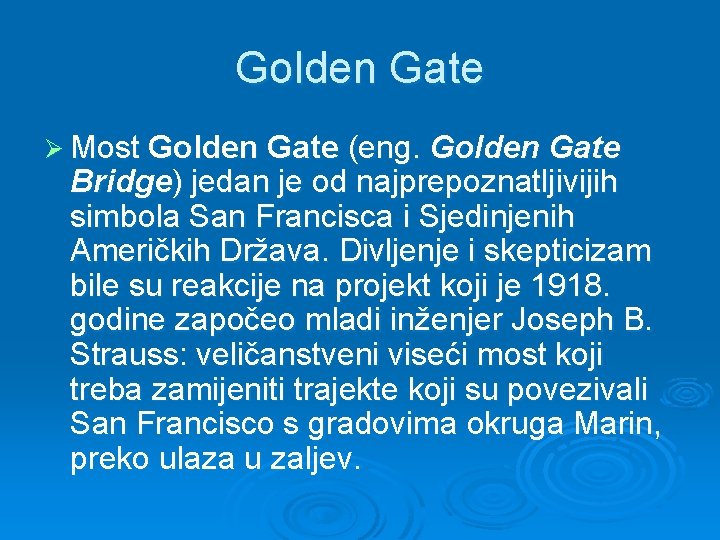 Golden Gate

➢ Most Golden Gate (eng. Golden Gate Bridge) jedan je od najprepoznatljivijih simbola San Francisca i Sjedinjenih Američkih Država. Divljenje i skepticizam bile su reakcije na projekt koji je 1918. godine započeo mladi inženjer Joseph B. Strauss: veličanstveni viseći most koji treba zamijeniti trajekte koji su povezivali San Francisco s gradovima okruga Marin, preko ulaza u zaljev.